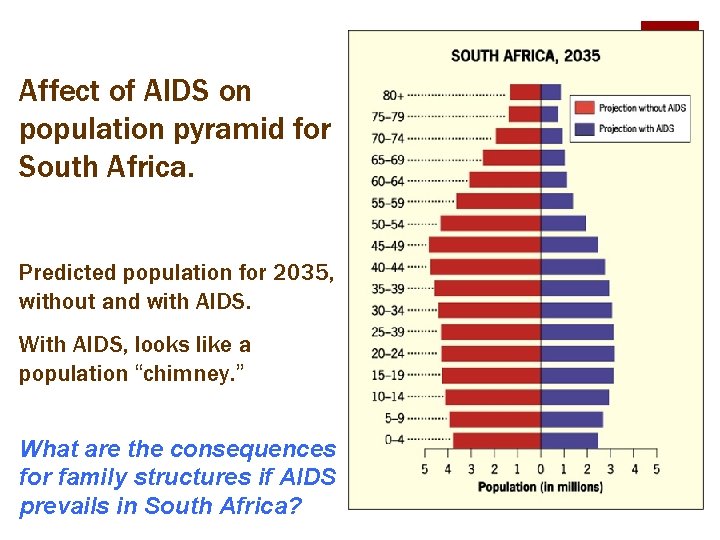 Affect of AIDS on population pyramid for South Africa.

Predicted population for 2035, without and with AIDS.

With AIDS, looks like a population “chimney.”

What are the consequences for family structures if AIDS prevails in South Africa?

SOUTH AFRICA, 2035

Projection without AIDS
Projection with AIDS

80+
75–79
70–74
65–69
60–64
55–59
50–54
45–49
40–44
35–39
30–34
25–39
20–24
15–19
10–14
5–9
0–4

5 4 3 2 1 0 1 2 3 4 5
Population (in millions)